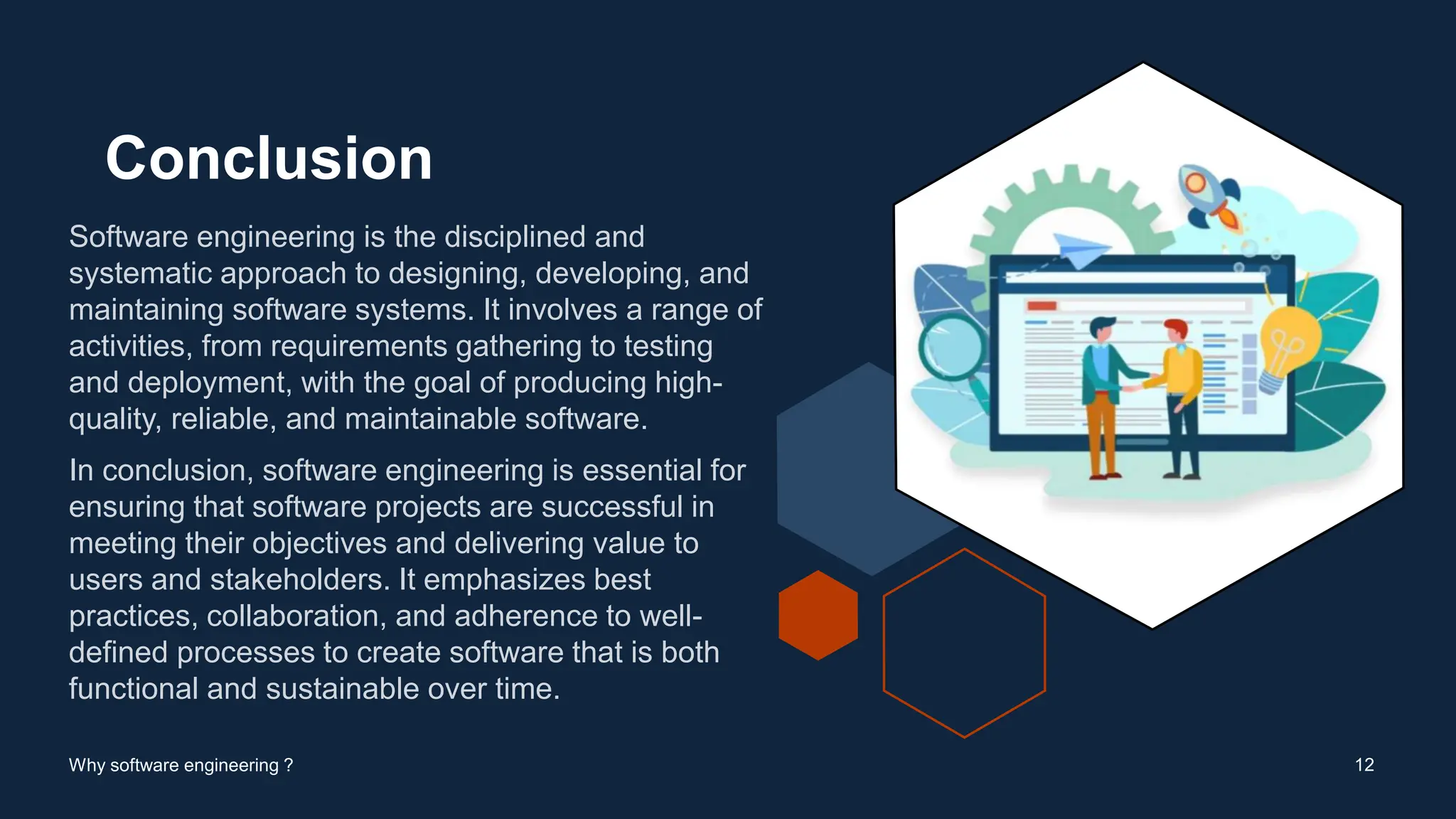 Conclusion

Software engineering is the disciplined and systematic approach to designing, developing, and maintaining software systems. It involves a range of activities, from requirements gathering to testing and deployment, with the goal of producing high-quality, reliable, and maintainable software.

In conclusion, software engineering is essential for ensuring that software projects are successful in meeting their objectives and delivering value to users and stakeholders. It emphasizes best practices, collaboration, and adherence to well-defined processes to create software that is both functional and sustainable over time.

Why software engineering ?

12